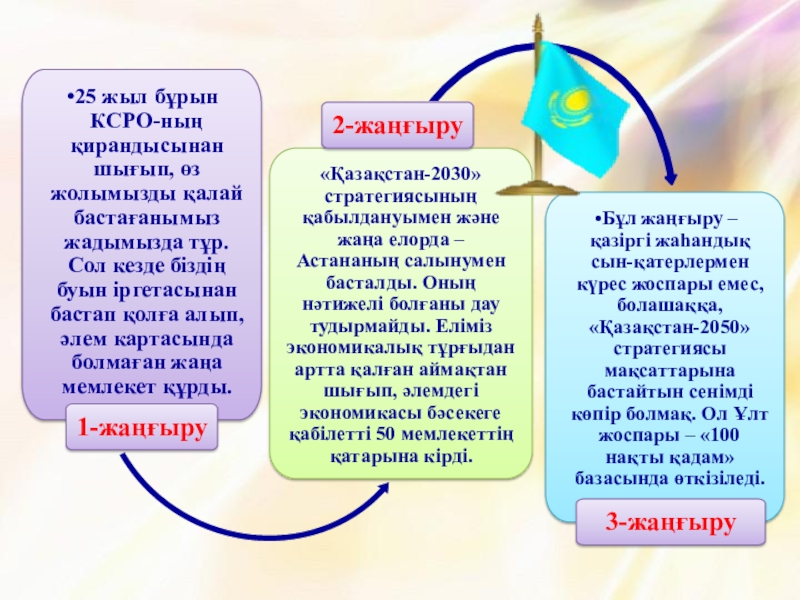 •25 жыл бұрын КСРО-ның қирандысынан шығып, өз жолымызды қалай бастағанымыз жадымызда тұр. Сол кезде біздің буын іргетасынан бастап қолға алып, әлем картасында болмаған жаңа мемлекет құрды.

1-жаңғыру

2-жаңғыру

«Қазақстан-2030» стратегиясының қабылдануымен және жаңа елорда – Астананың салынумен басталды. Оның нәтижелі болғаны дау тудырмайды. Еліміз экономикалық тұрғыдан артта қалған аймақтан шығып, әлемдегі экономикасы бәсекеге қабілетті 50 мемлекеттің қатарына кірді.

•Бұл жаңғыру – қазіргі жаһандық сын-қатерлермен күрес жоспары емес, болашаққа, «Қазақстан-2050» стратегиясы мақсаттарына бастайтын сенімді көпір болмақ. Ол Ұлт жоспары – «100 нақты қадам» базасында өткізіледі.

3-жаңғыру